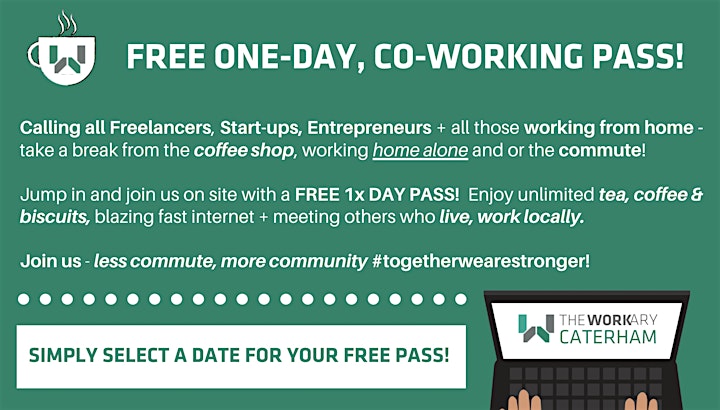 FREE ONE-DAY, CO-WORKING PASS!

Calling all Freelancers, Start-ups, Entrepreneurs + all those working from home - take a break from the coffee shop, working home alone and or the commute!

Jump in and join us on site with a FREE 1x DAY PASS! Enjoy unlimited tea, coffee & biscuits, blazing fast internet + meeting others who live, work locally.

Join us - less commute, more community #togetherwearestronger!

SIMPLY SELECT A DATE FOR YOUR FREE PASS!

THE WORKARY CATERHAM